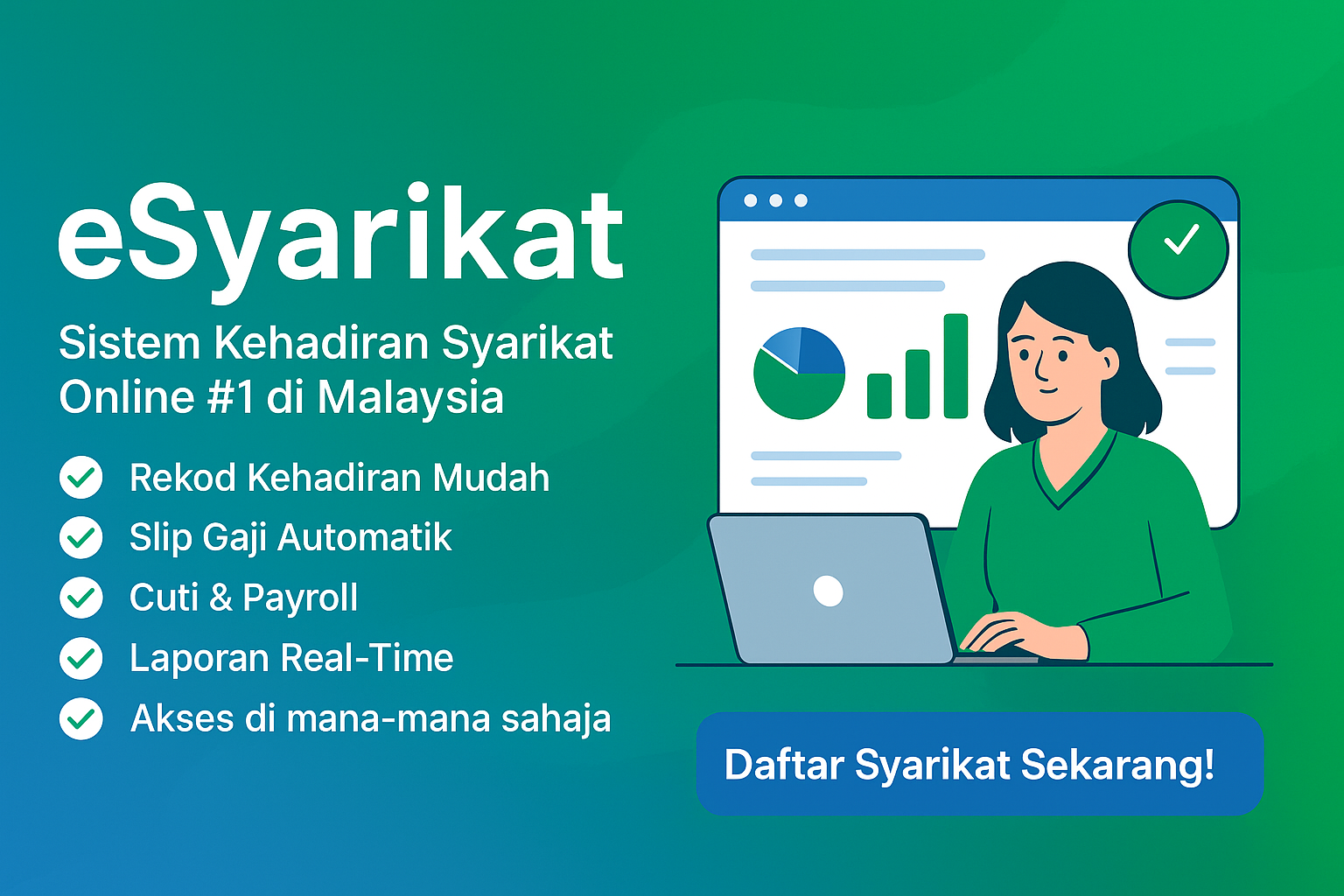 eSyarikat

Sistem Kehadiran Syarikat Online #1 di Malaysia

Rekod Kehadiran Mudah
Slip Gaji Automatik
Cuti & Payroll
Laporan Real-Time
Akses di mana-mana sahaja

Daftar Syarikat Sekarang!